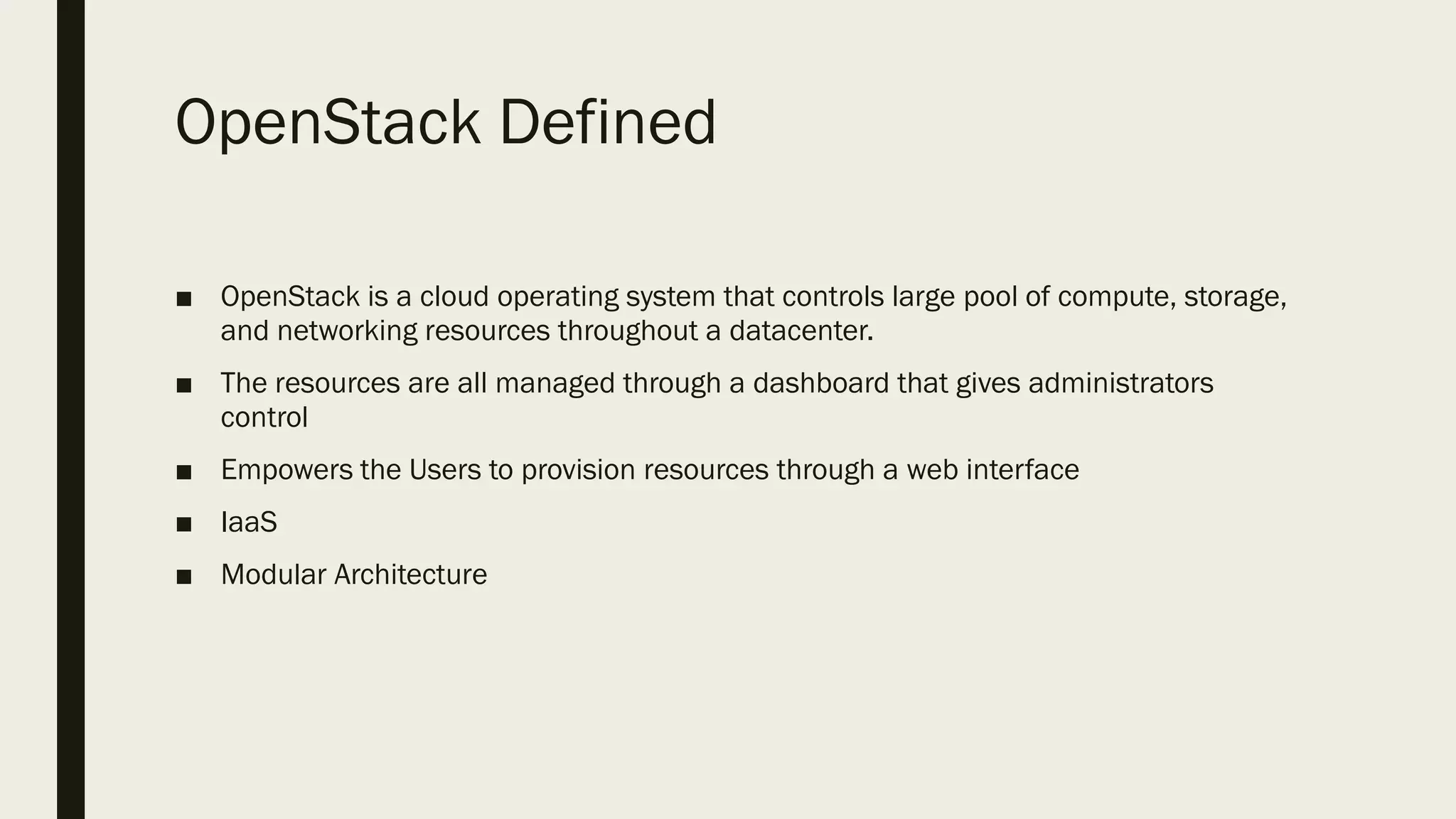 OpenStack Defined

■ OpenStack is a cloud operating system that controls large pool of compute, storage, and networking resources throughout a datacenter.

■ The resources are all managed through a dashboard that gives administrators control

■ Empowers the Users to provision resources through a web interface

■ IaaS

■ Modular Architecture